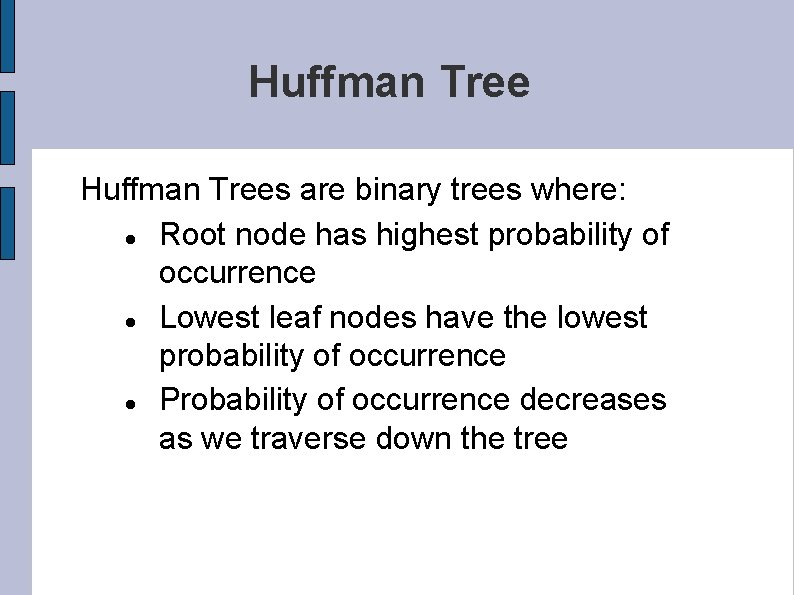 Huffman Tree

Huffman Trees are binary trees where:

- Root node has highest probability of occurrence
- Lowest leaf nodes have the lowest probability of occurrence
- Probability of occurrence decreases as we traverse down the tree